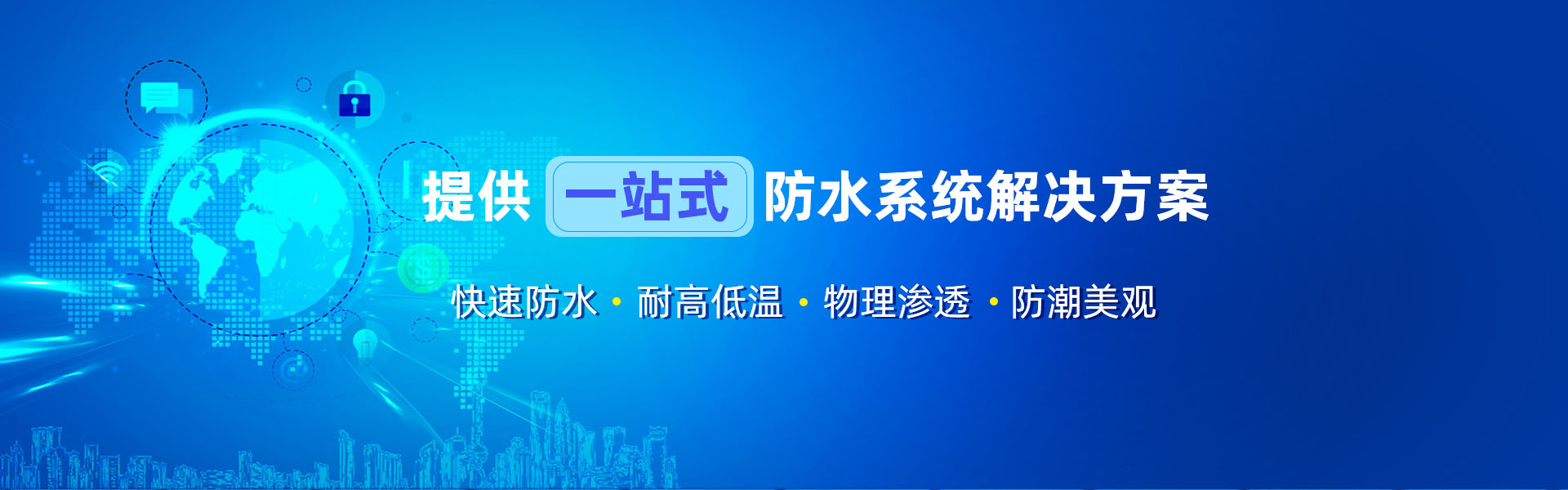 提供 一站式 防水系统解决方案

快速防水 · 耐高低温 · 物理渗透 · 防潮美观